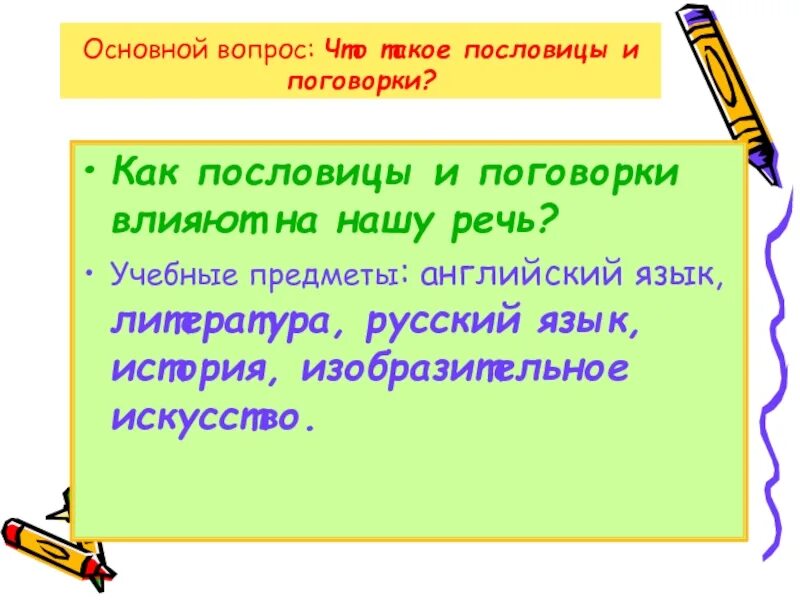 Основной вопрос: Что такое пословицы и поговорки?

• Как пословицы и поговорки влияют на нашу речь?

• Учебные предметы: английский язык, литература, русский язык, история, изобразительное искусство.